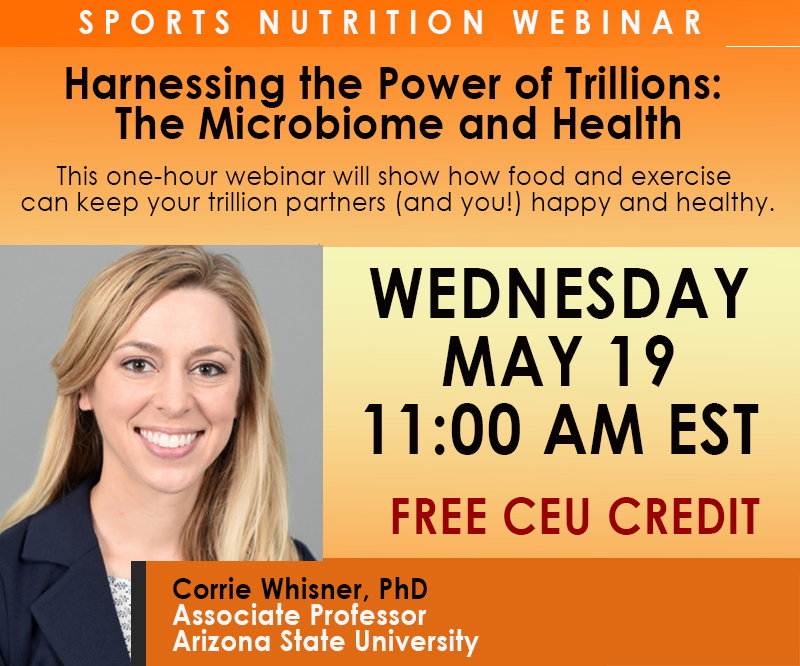 SPORTS NUTRITION WEBINAR

Harnessing the Power of Trillions: The Microbiome and Health

This one-hour webinar will show how food and exercise can keep your trillion partners (and you!) happy and healthy.

WEDNESDAY
MAY 19
11:00 AM EST

FREE CEU CREDIT

Corrie Whisner, PhD
Associate Professor
Arizona State University